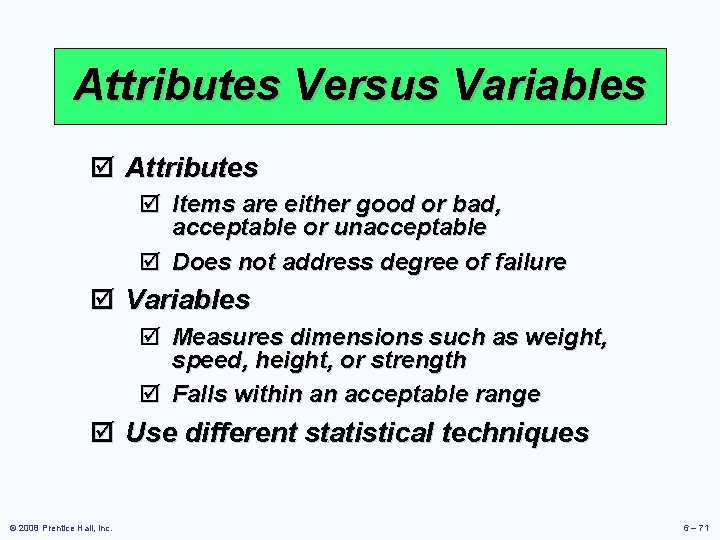 Attributes Versus Variables

☑ Attributes

☑ Items are either good or bad, acceptable or unacceptable

☑ Does not address degree of failure

☑ Variables

☑ Measures dimensions such as weight, speed, height, or strength

☑ Falls within an acceptable range

☑ Use different statistical techniques

© 2008 Prentice Hall, Inc.

6 – 71